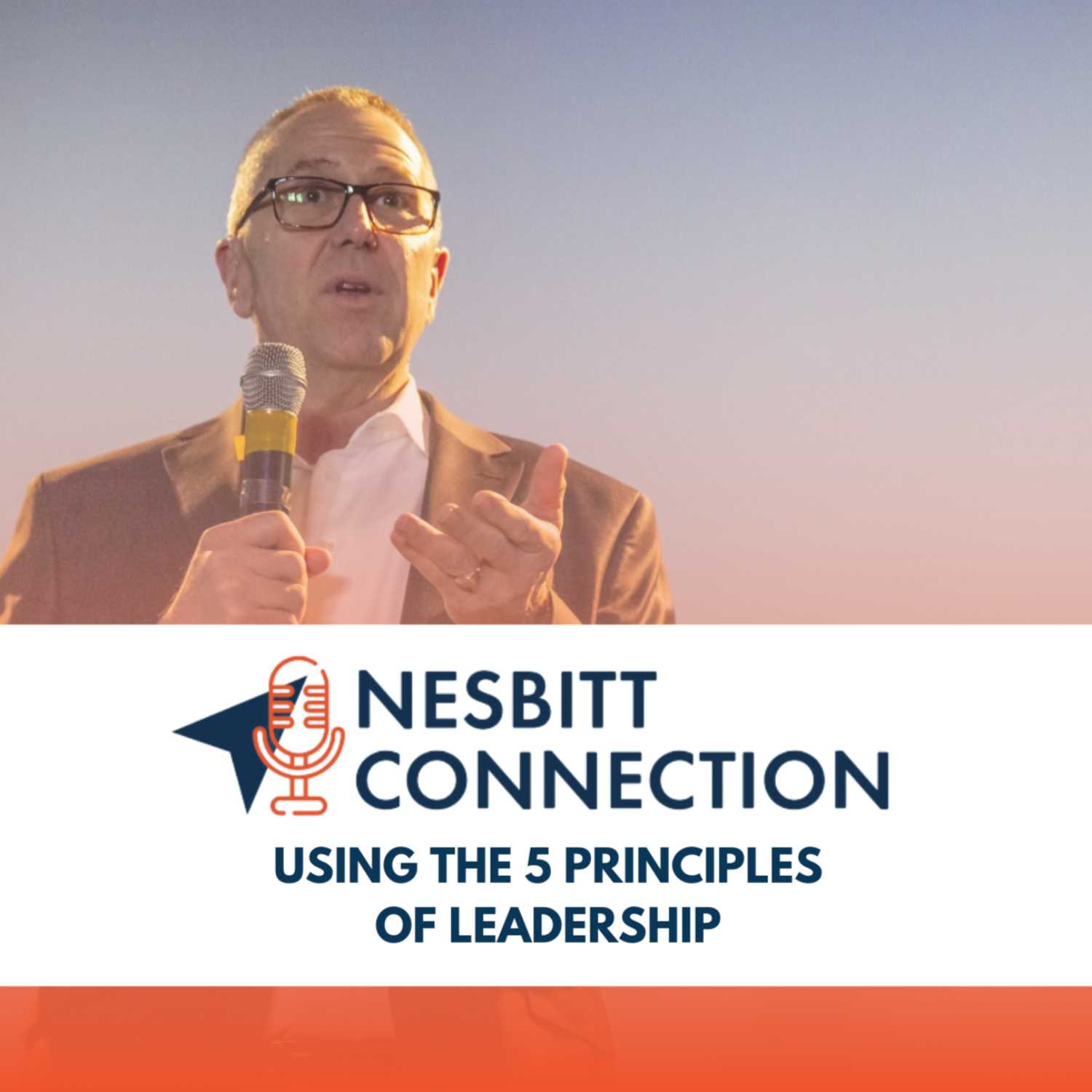 NESBITT CONNECTION

USING THE 5 PRINCIPLES OF LEADERSHIP